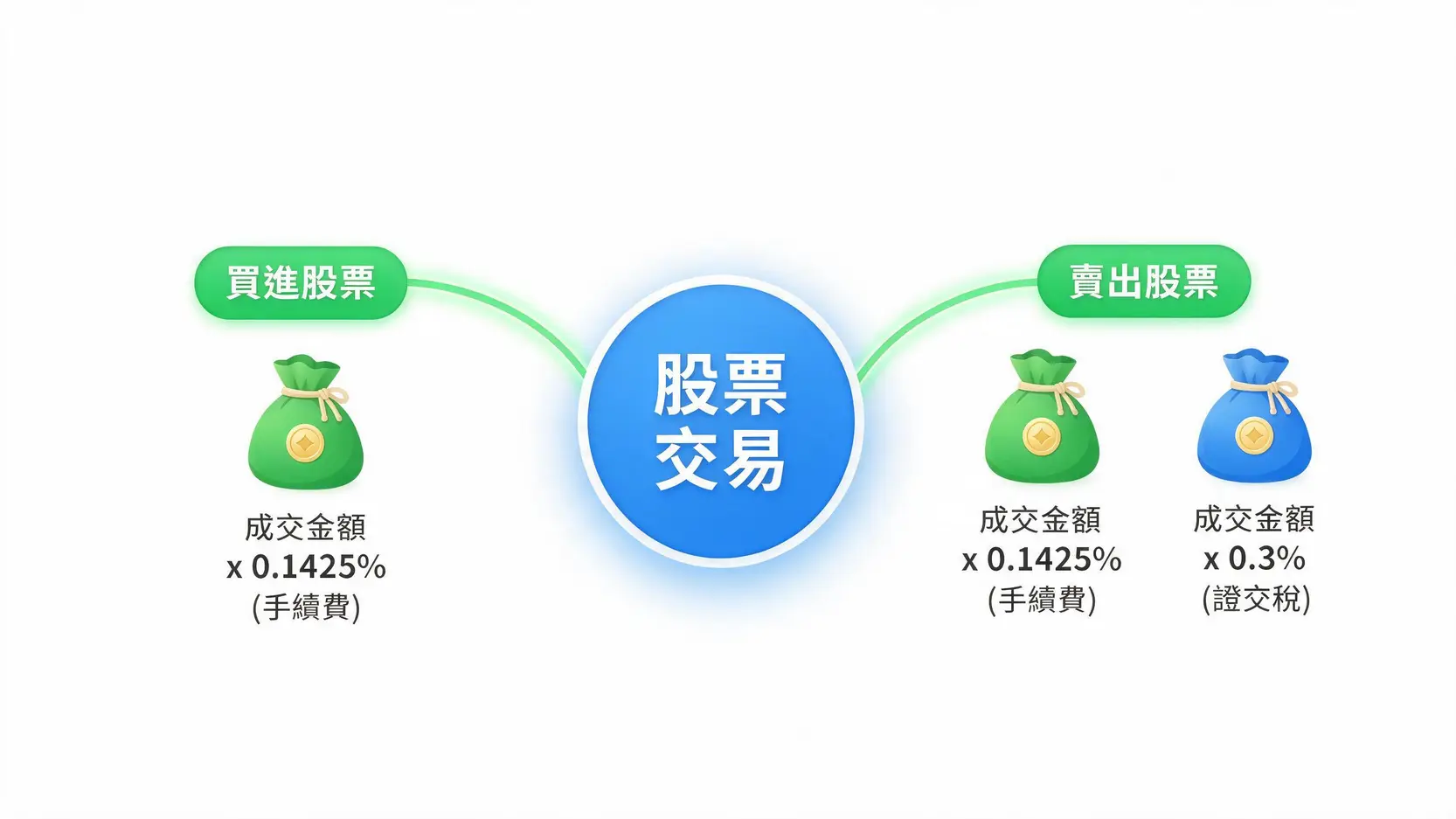 買進股票

成交金額
x 0.1425%
(手續費)

股票
交易

賣出股票

成交金額
x 0.1425%
(手續費)

成交金額
x 0.3%
(證交稅)